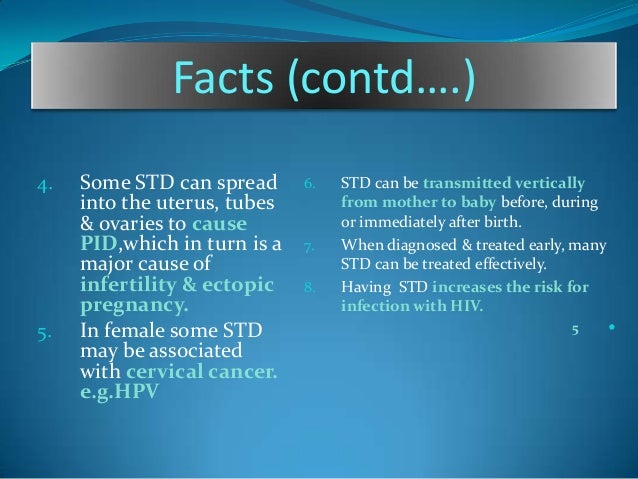 Facts (contd....)

4. Some STD can spread into the uterus, tubes & ovaries to cause PID,which in turn is a major cause of infertility & ectopic pregnancy.

5. In female some STD may be associated with cervical cancer. e.g.HPV

6. STD can be transmitted vertically from mother to baby before, during or immediately after birth.

7. When diagnosed & treated early, many STD can be treated effectively.

8. Having STD increases the risk for infection with HIV.

5